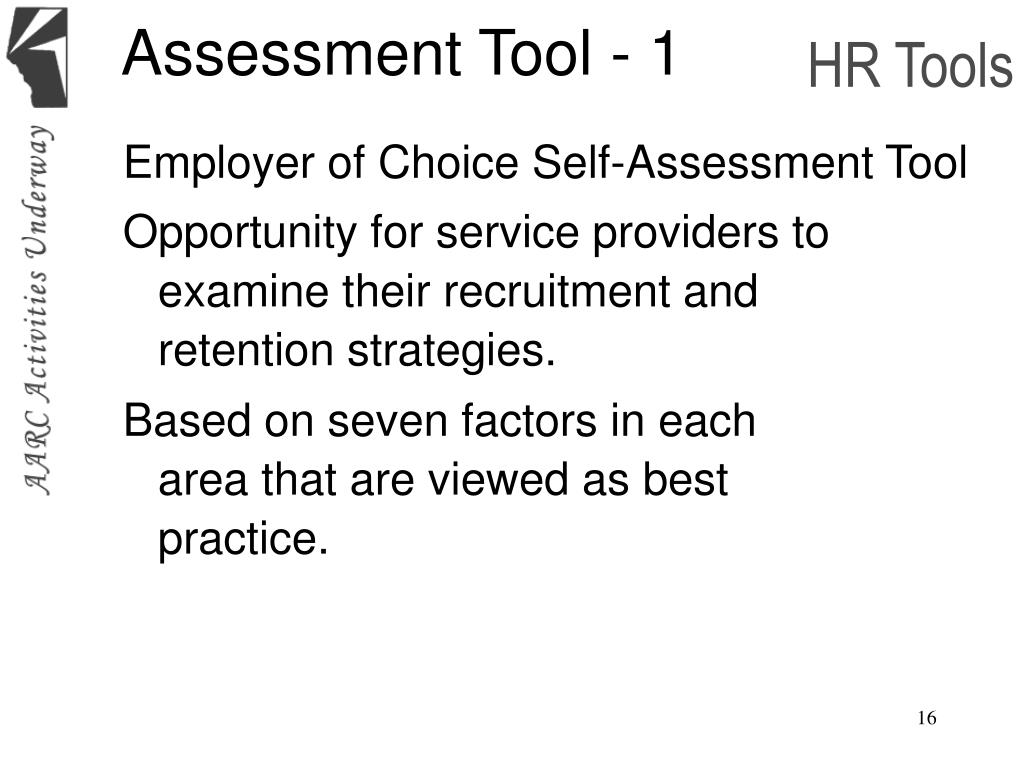 AARC Activities Underway

Assessment Tool - 1

HR Tools

Employer of Choice Self-Assessment Tool

Opportunity for service providers to examine their recruitment and retention strategies.

Based on seven factors in each area that are viewed as best practice.

16